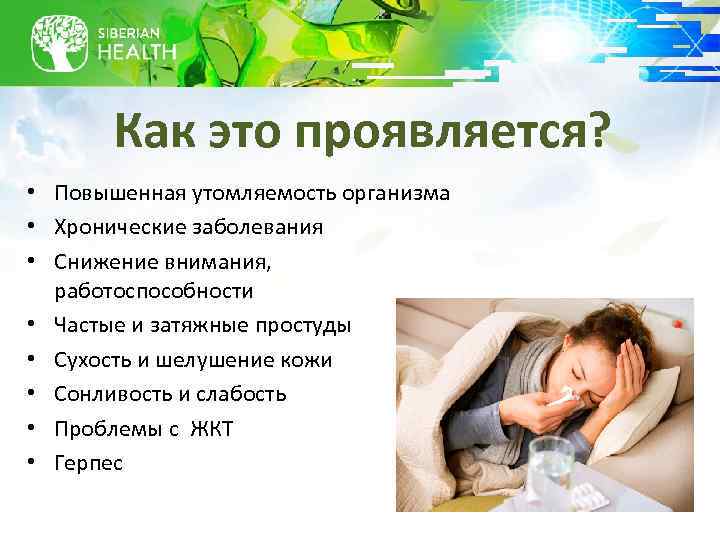 SIBERIAN HEALTH

Как это проявляется?

• Повышенная утомляемость организма
• Хронические заболевания
• Снижение внимания, работоспособности
• Частые и затяжные простуды
• Сухость и шелушение кожи
• Сонливость и слабость
• Проблемы с ЖКТ
• Герпес